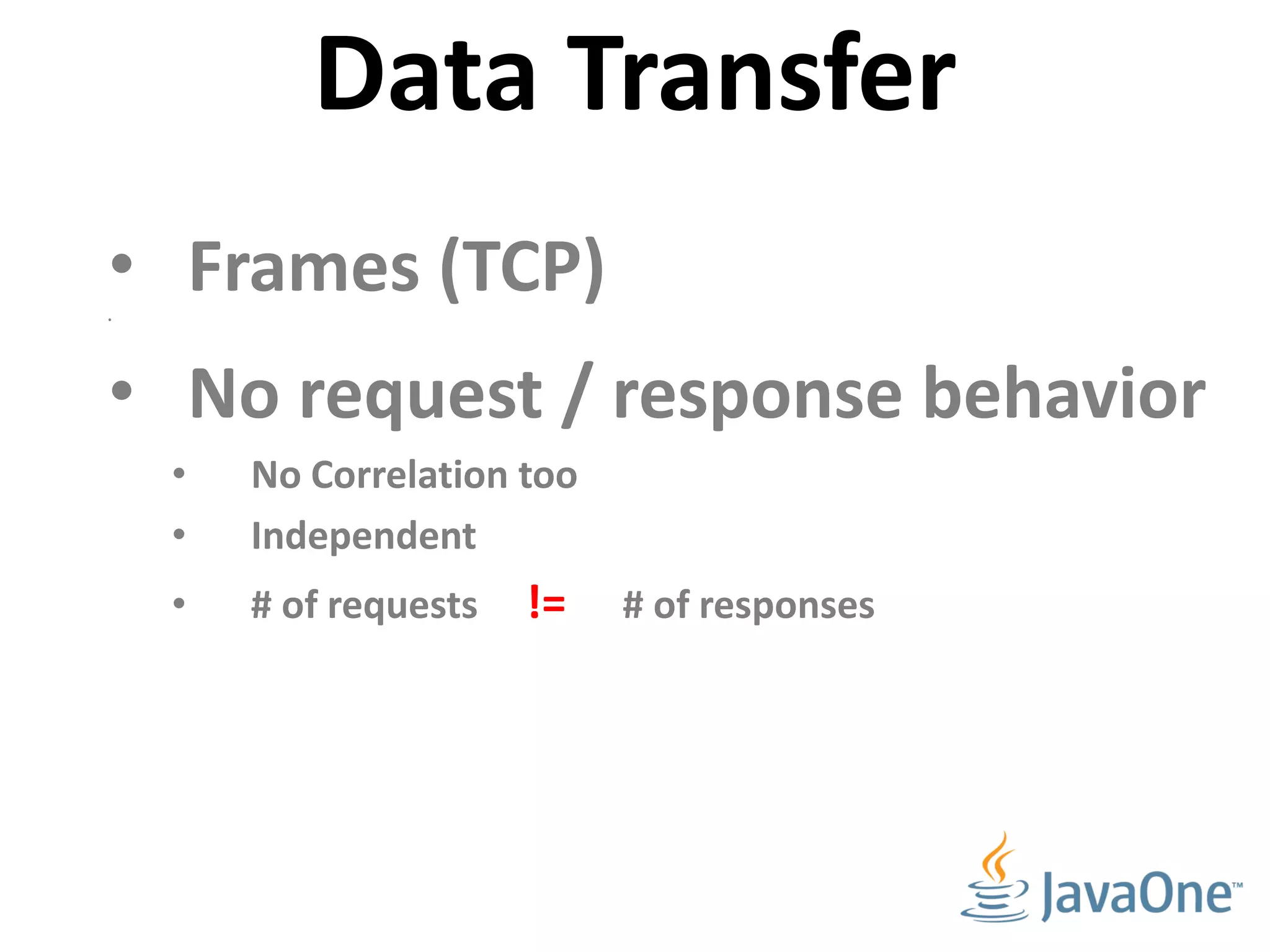 Data Transfer

• Frames (TCP)

• No request / response behavior
  • No Correlation too
  • Independent
  • # of requests != # of responses

JavaOne™